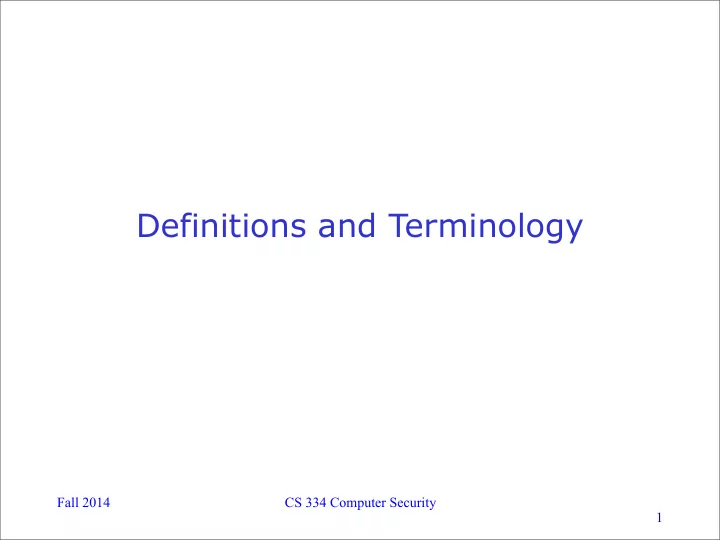 Definitions and Terminology

Fall 2014

CS 334 Computer Security

1